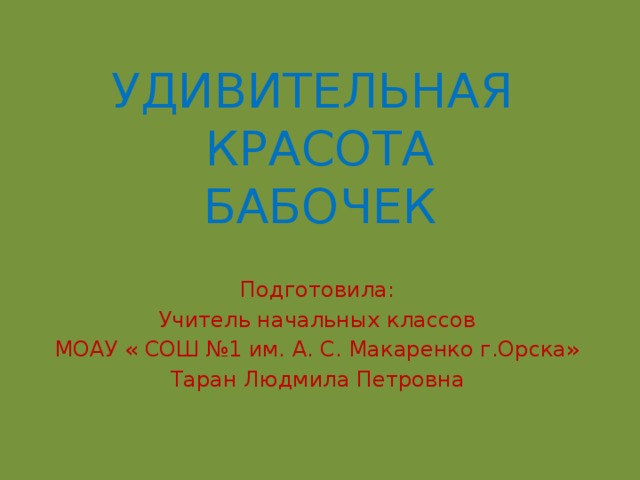 УДИВИТЕЛЬНАЯ КРАСОТА БАБОЧЕК

Подготовила:
Учитель начальных классов
МОАУ « СОШ №1 им. А. С. Макаренко г.Орска»
Таран Людмила Петровна